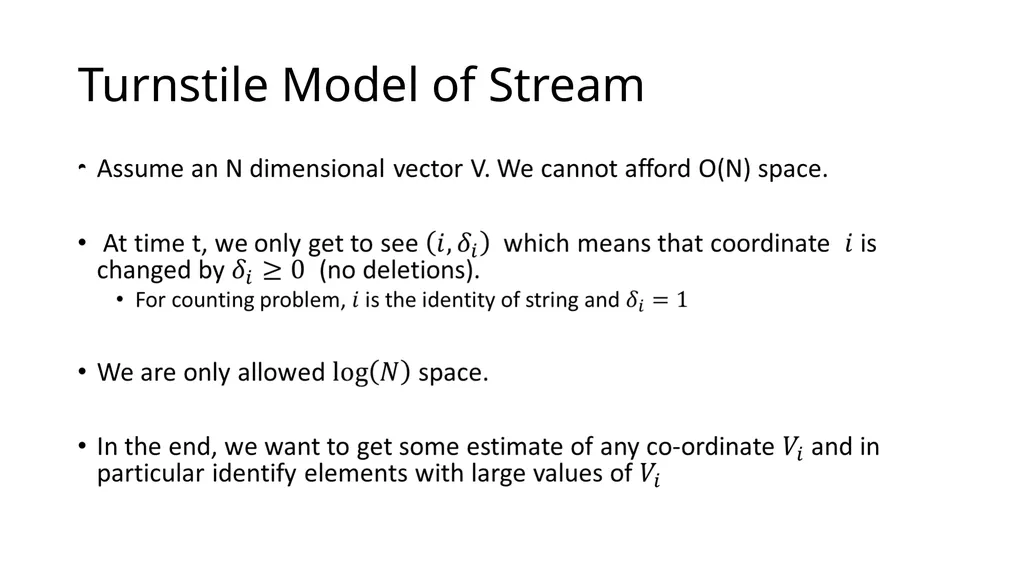 Turnstile Model of Stream

• Assume an N dimensional vector V. We cannot afford O(N) space.

• At time t, we only get to see $(i, \delta_i)$ which means that coordinate $i$ is changed by $\delta_i \geq 0$ (no deletions).
  • For counting problem, $i$ is the identity of string and $\delta_i = 1$

• We are only allowed $\log(N)$ space.

• In the end, we want to get some estimate of any co-ordinate $V_i$ and in particular identify elements with large values of $V_i$